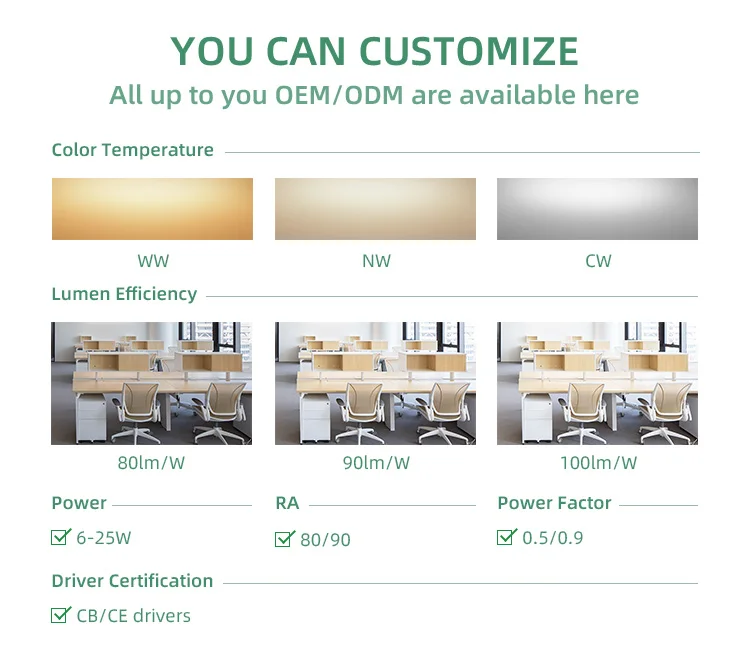 YOU CAN CUSTOMIZE
All up to you OEM/ODM are available here

Color Temperature

WW

NW

CW

Lumen Efficiency

80lm/W

90lm/W

100lm/W

Power

6-25W

RA

80/90

Power Factor

0.5/0.9

Driver Certification

CB/CE drivers